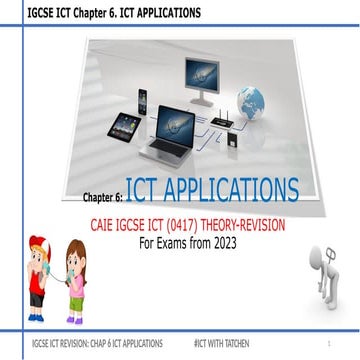 IGCSE ICT Chapter 6. ICT APPLICATIONS

Chapter 6: ICT APPLICATIONS

CAIE IGCSE ICT (0417) THEORY-REVISION
For Exams from 2023

IGCSE ICT REVISION: CHAP 6 ICT APPLICATIONS #ICT WITH TATCHEN 1